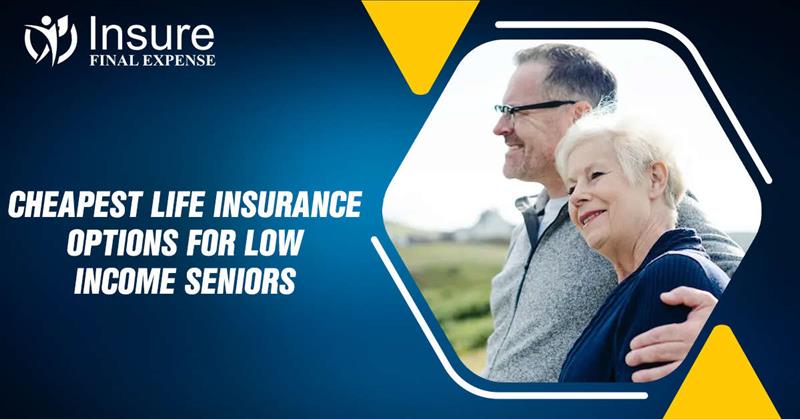 Insure
FINAL EXPENSE

CHEAPEST LIFE INSURANCE OPTIONS FOR LOW INCOME SENIORS